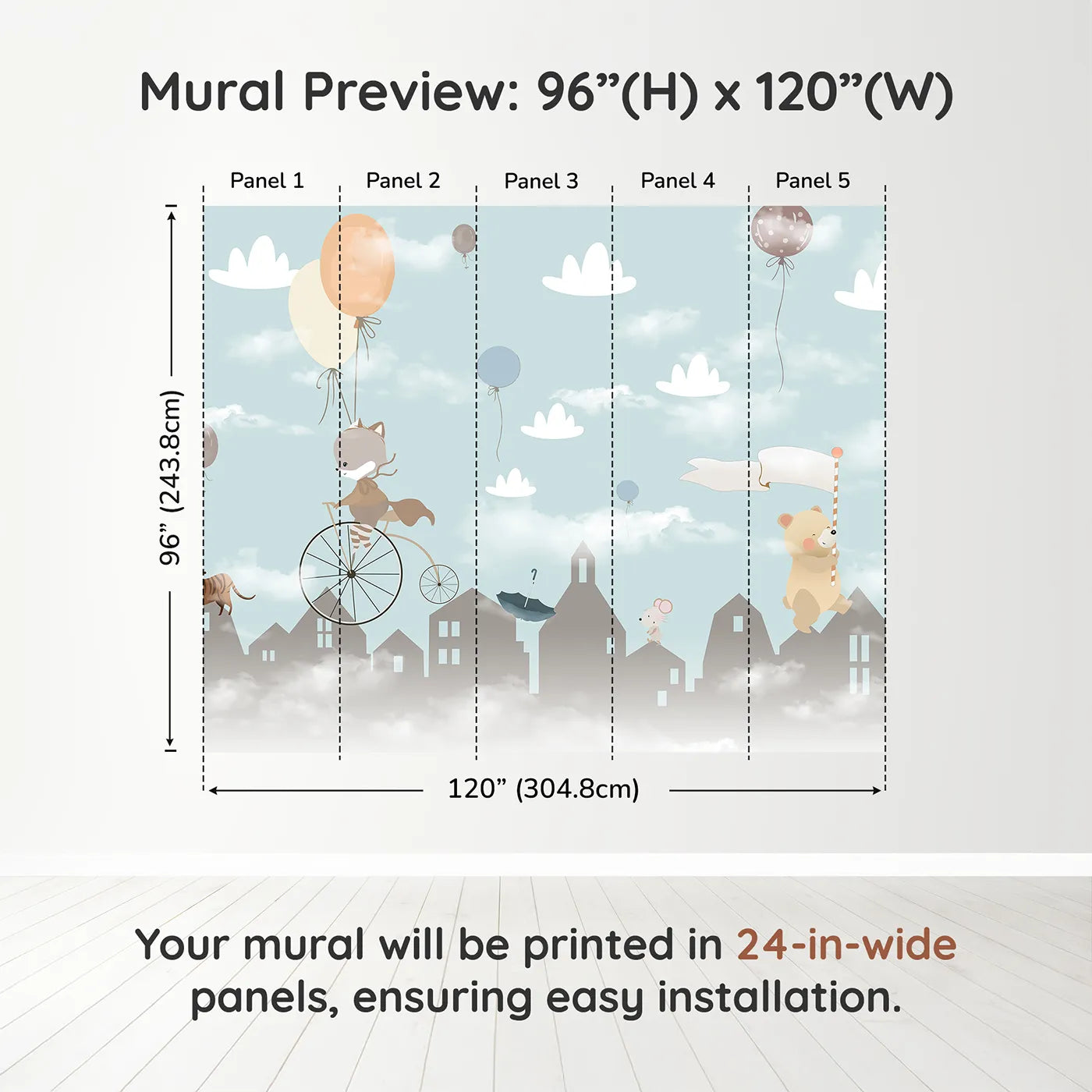 Mural Preview: 96”(H) x 120”(W)

Panel 1

Panel 2

Panel 3

Panel 4

Panel 5

96” (243.8cm)

120” (304.8cm)

Your mural will be printed in 24-in-wide panels, ensuring easy installation.